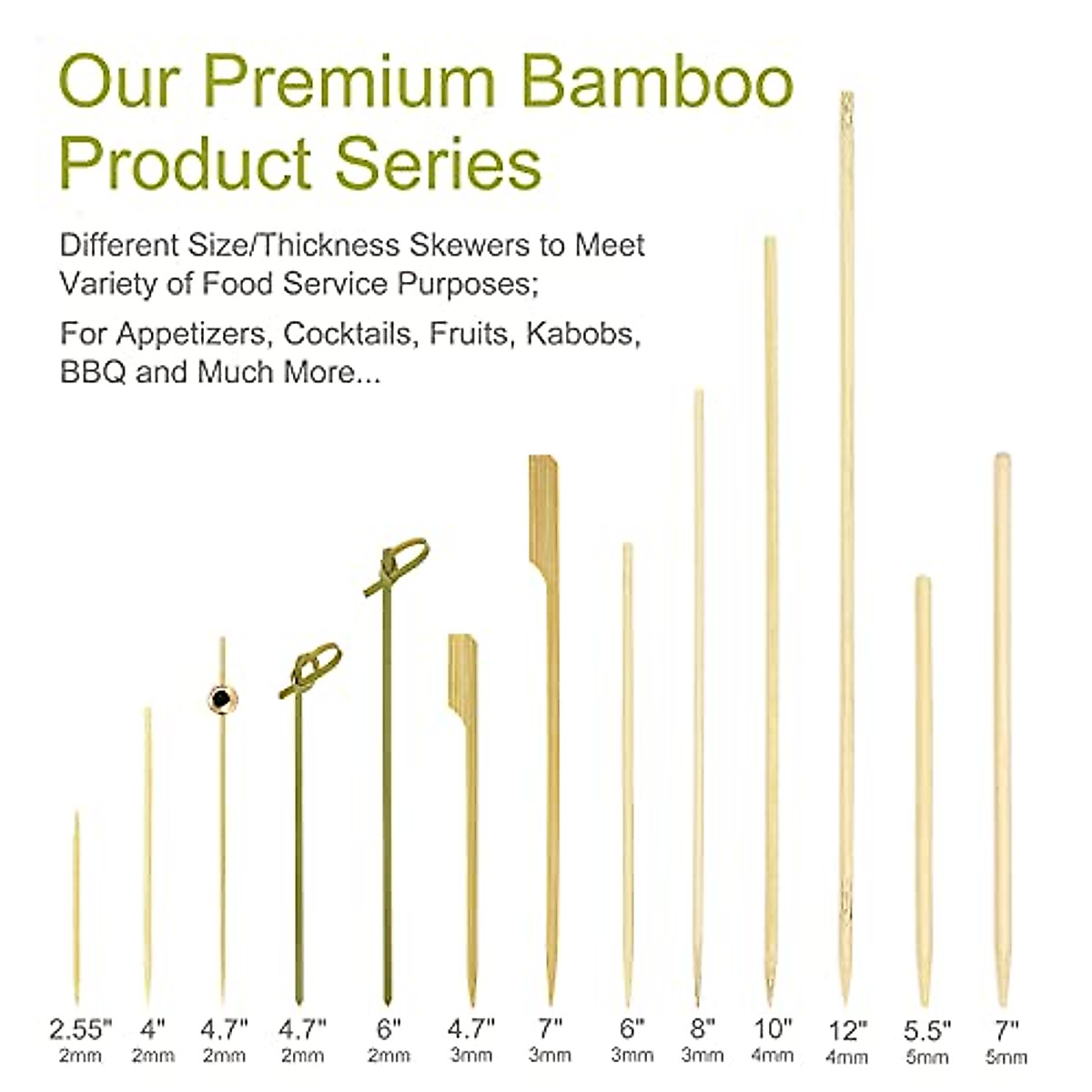 Our Premium Bamboo Product Series

Different Size/Thickness Skewers to Meet Variety of Food Service Purposes;

For Appetizers, Cocktails, Fruits, Kabobs, BBQ and Much More...

2.55" 2mm

4" 2mm

4.7" 2mm

4.7" 2mm

6" 2mm

4.7" 3mm

7" 3mm

6" 3mm

8" 3mm

10" 4mm

12" 4mm

5.5" 5mm

7" 5mm